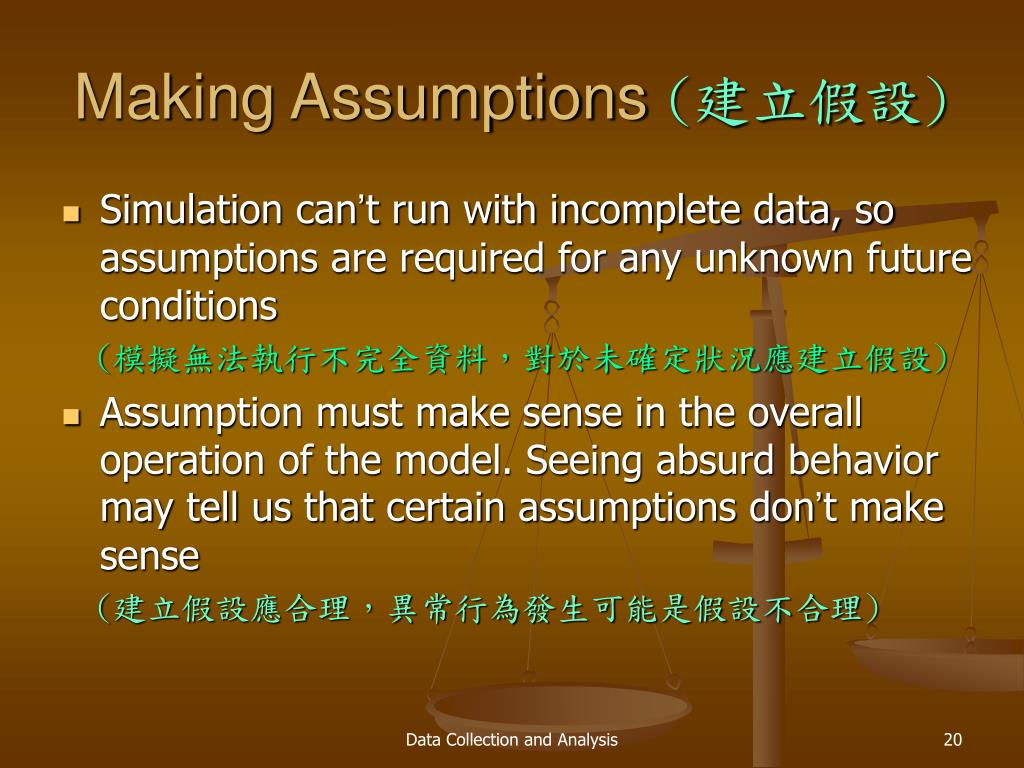 Making Assumptions (建立假設)

Simulation can’t run with incomplete data, so assumptions are required for any unknown future conditions

(模擬無法執行不完全資料，對於未確定狀況應建立假設)

Assumption must make sense in the overall operation of the model. Seeing absurd behavior may tell us that certain assumptions don’t make sense

(建立假設應合理，異常行為發生可能是假設不合理)

Data Collection and Analysis

20